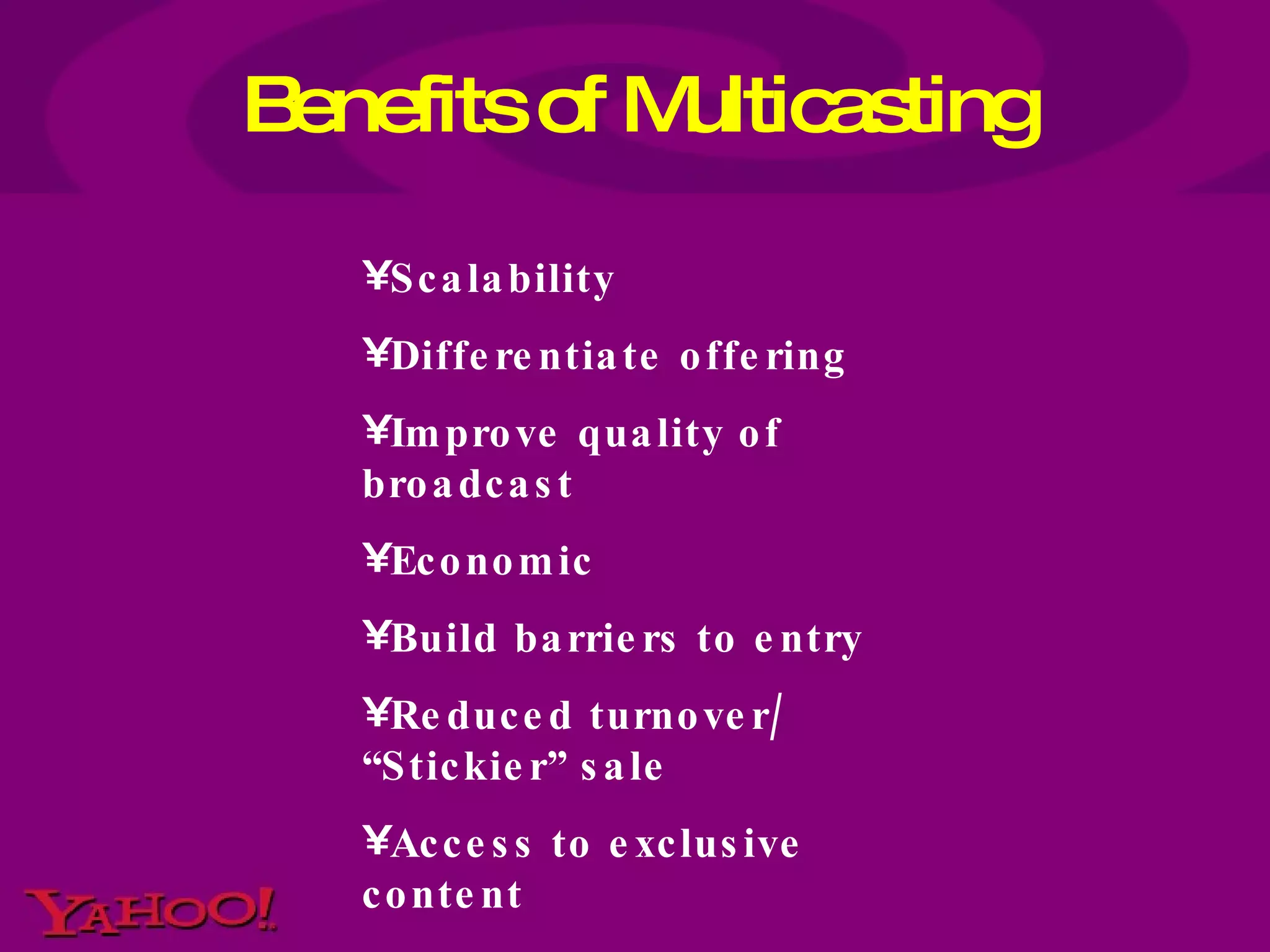 Benefits of Multicasting

¥Scalability

¥Differentiate offering

¥Improve quality of broadcast

¥Economic

¥Build barriers to entry

¥Reduced turnover/ “Stickier” sale

¥Access to exclusive content

YAHOO!